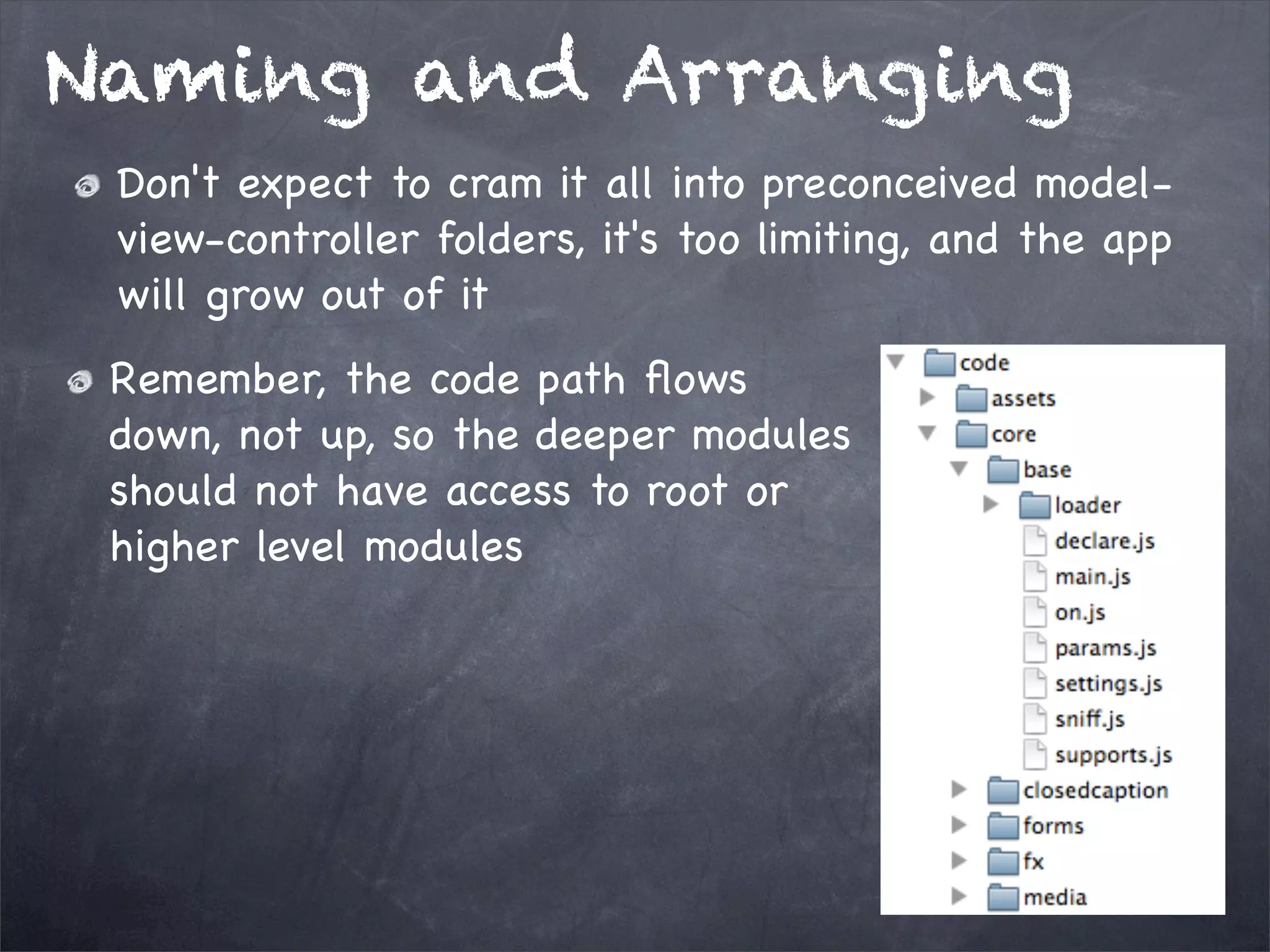 Naming and Arranging

Don't expect to cram it all into preconceived model-view-controller folders, it's too limiting, and the app will grow out of it

Remember, the code path flows down, not up, so the deeper modules should not have access to root or higher level modules

code
assets
core
base
loader
declare.js
main.js
on.js
params.js
settings.js
sniff.js
supports.js
closedcaption
forms
fx
media